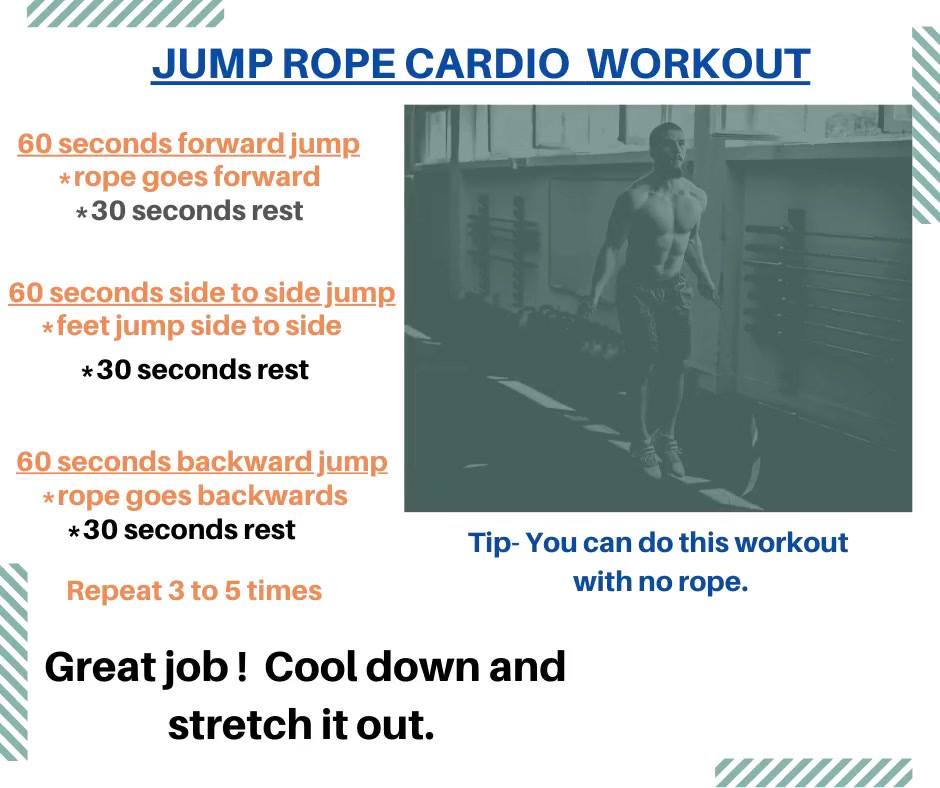 JUMP ROPE CARDIO WORKOUT

60 seconds forward jump
*rope goes forward
*30 seconds rest

60 seconds side to side jump
*feet jump side to side
*30 seconds rest

60 seconds backward jump
*rope goes backwards
*30 seconds rest

Repeat 3 to 5 times

Tip- You can do this workout with no rope.

Great job ! Cool down and stretch it out.